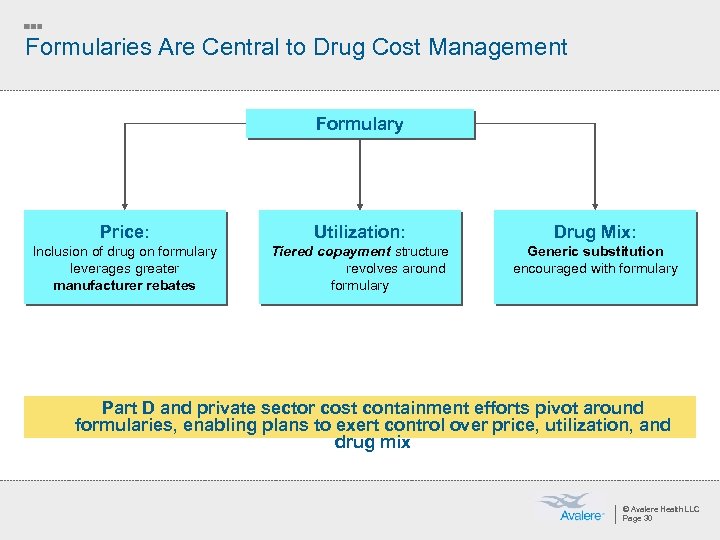 Formularies Are Central to Drug Cost Management

Formulary

Price:
Inclusion of drug on formulary leverages greater manufacturer rebates

Utilization:
Tiered copayment structure revolves around formulary

Drug Mix:
Generic substitution encouraged with formulary

Part D and private sector cost containment efforts pivot around formularies, enabling plans to exert control over price, utilization, and drug mix

Avalere

© Avalere Health LLC
Page 30